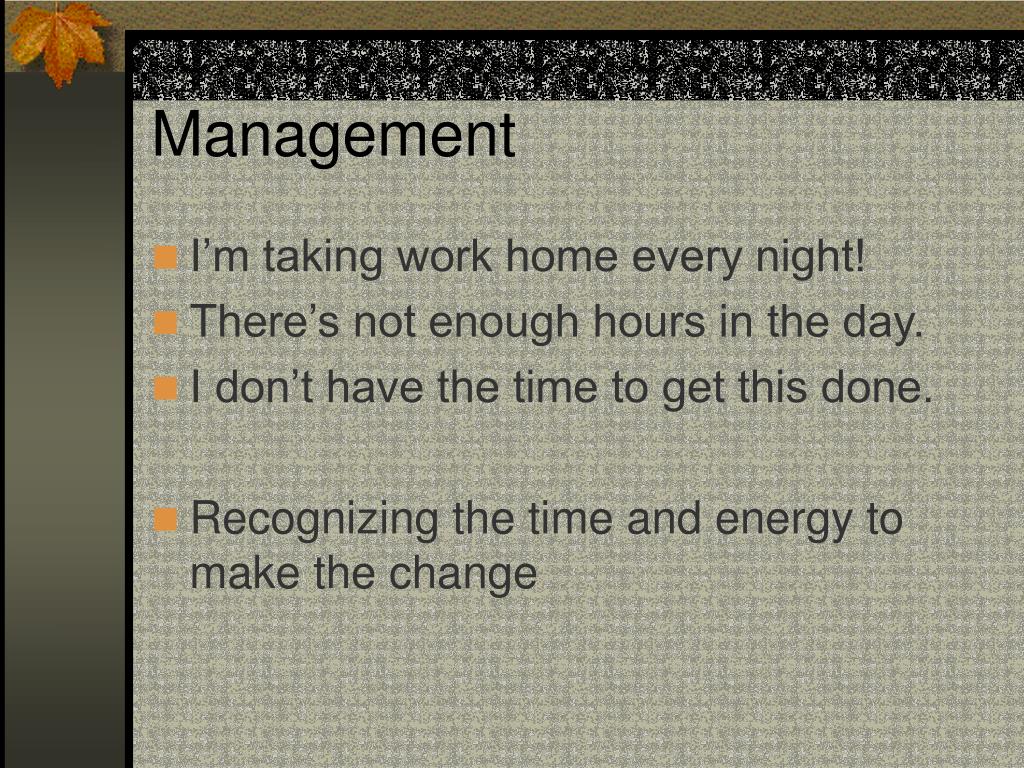 Management

I’m taking work home every night!
There’s not enough hours in the day.
I don’t have the time to get this done.

Recognizing the time and energy to make the change